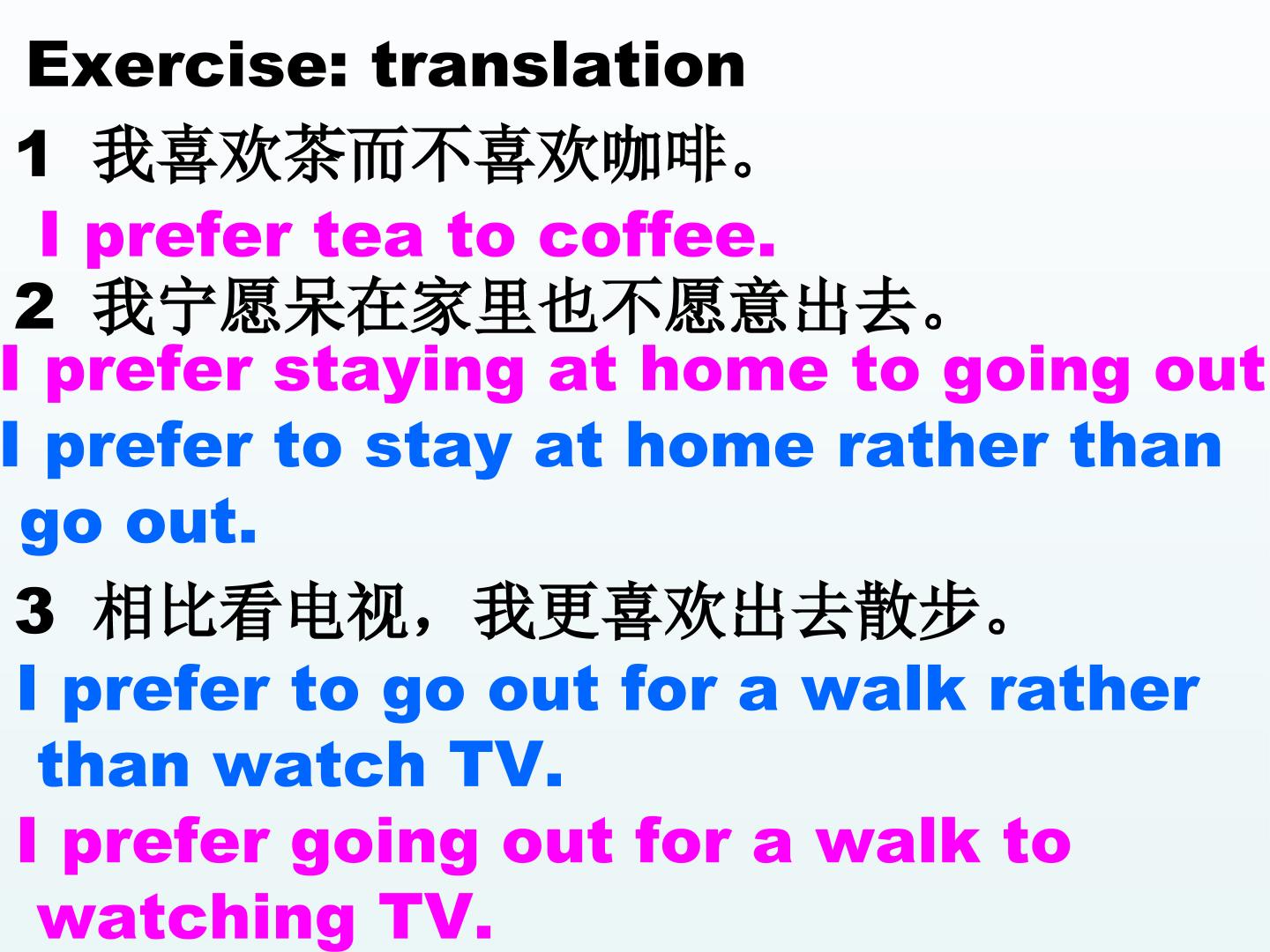 Exercise: translation

1 我喜欢茶而不喜欢咖啡。

I prefer tea to coffee.

2 我宁愿呆在家里也不愿意出去。

I prefer staying at home to going out

I prefer to stay at home rather than go out.

3 相比看电视，我更喜欢出去散步。

I prefer to go out for a walk rather than watch TV.

I prefer going out for a walk to watching TV.